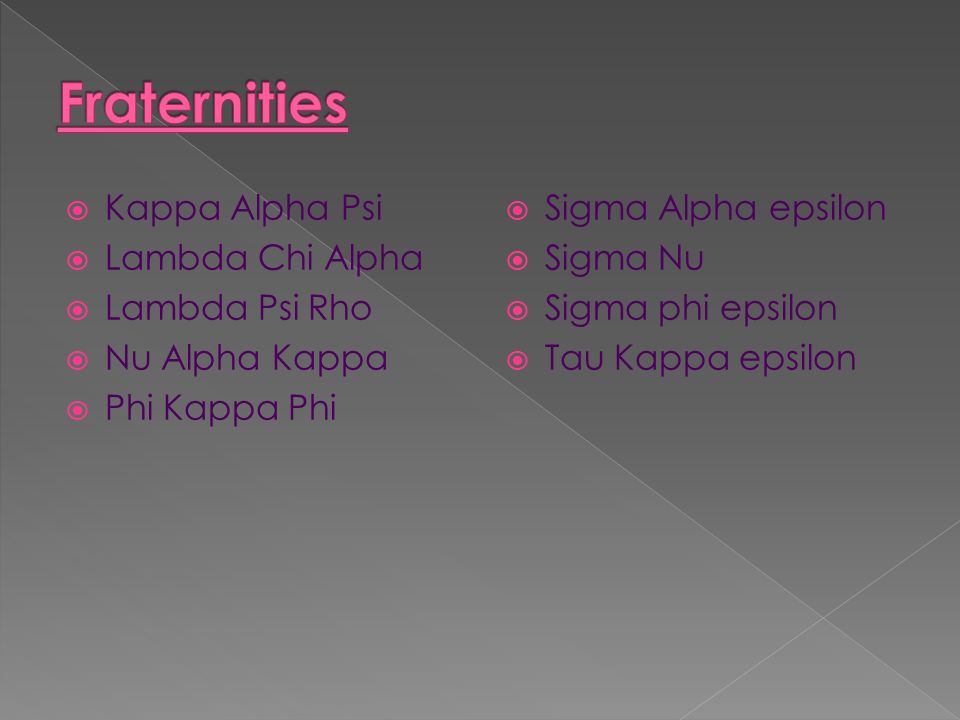 Fraternities

Kappa Alpha Psi
Lambda Chi Alpha
Lambda Psi Rho
Nu Alpha Kappa
Phi Kappa Phi

Sigma Alpha epsilon
Sigma Nu
Sigma phi epsilon
Tau Kappa epsilon